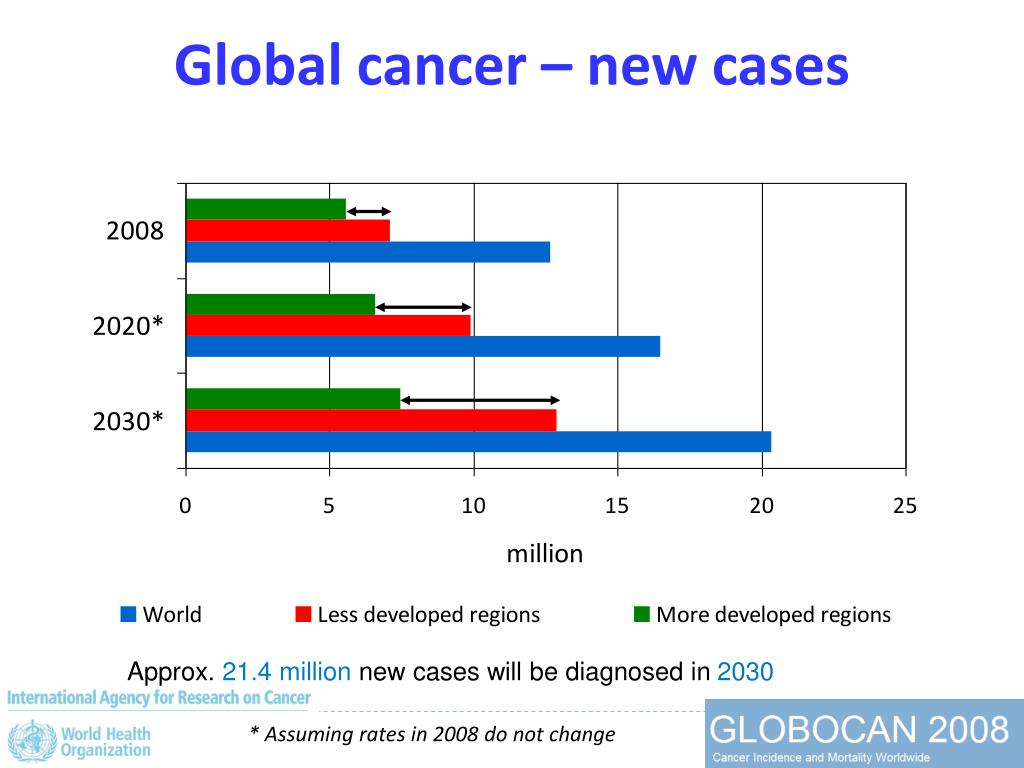 Global cancer – new cases

2008

2020*

2030*

0 5 10 15 20 25

million

World Less developed regions More developed regions

Approx. 21.4 million new cases will be diagnosed in 2030

International Agency for Research on Cancer

World Health Organization

* Assuming rates in 2008 do not change

GLOBOCAN 2008
Cancer Incidence and Mortality Worldwide